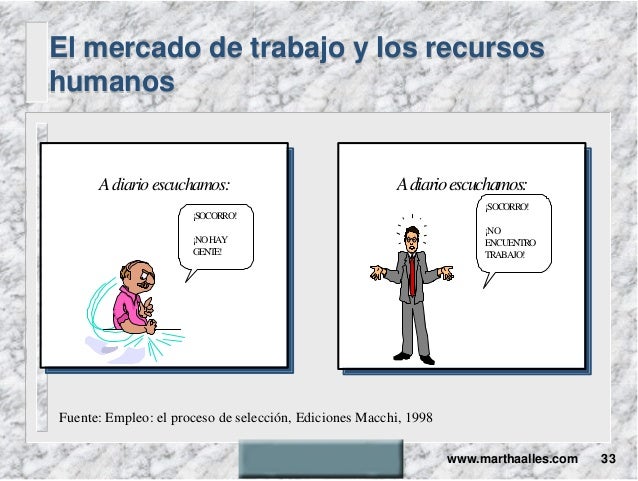 El mercado de trabajo y los recursos humanos

A diario escuchamos:

¡SOCORRO!

¡NO HAY GENTE!

A diario escuchamos:

¡SOCORRO!

¡NO ENCUENTRO TRABAJO!

Fuente: Empleo: el proceso de selección, Ediciones Macchi, 1998

www.marthaalles.com 33